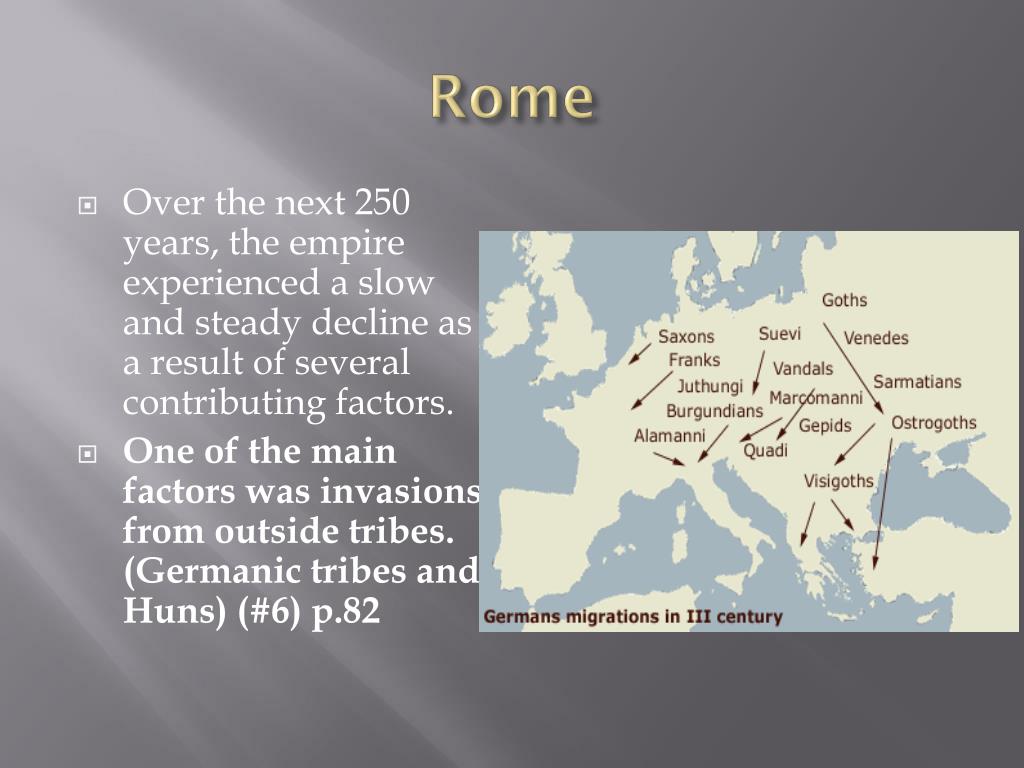 Rome

Over the next 250 years, the empire experienced a slow and steady decline as a result of several contributing factors.

One of the main factors was invasions from outside tribes. (Germanic tribes and Huns) (#6) p.82

Goths
Saxons
Suevi
Venedes
Franks
Vandals
Juthungi
Sarmatians
Marcomanni
Burgundians
Gepids
Ostrogoths
Alamanni
Quadi
Visigoths
Germans migrations in III century